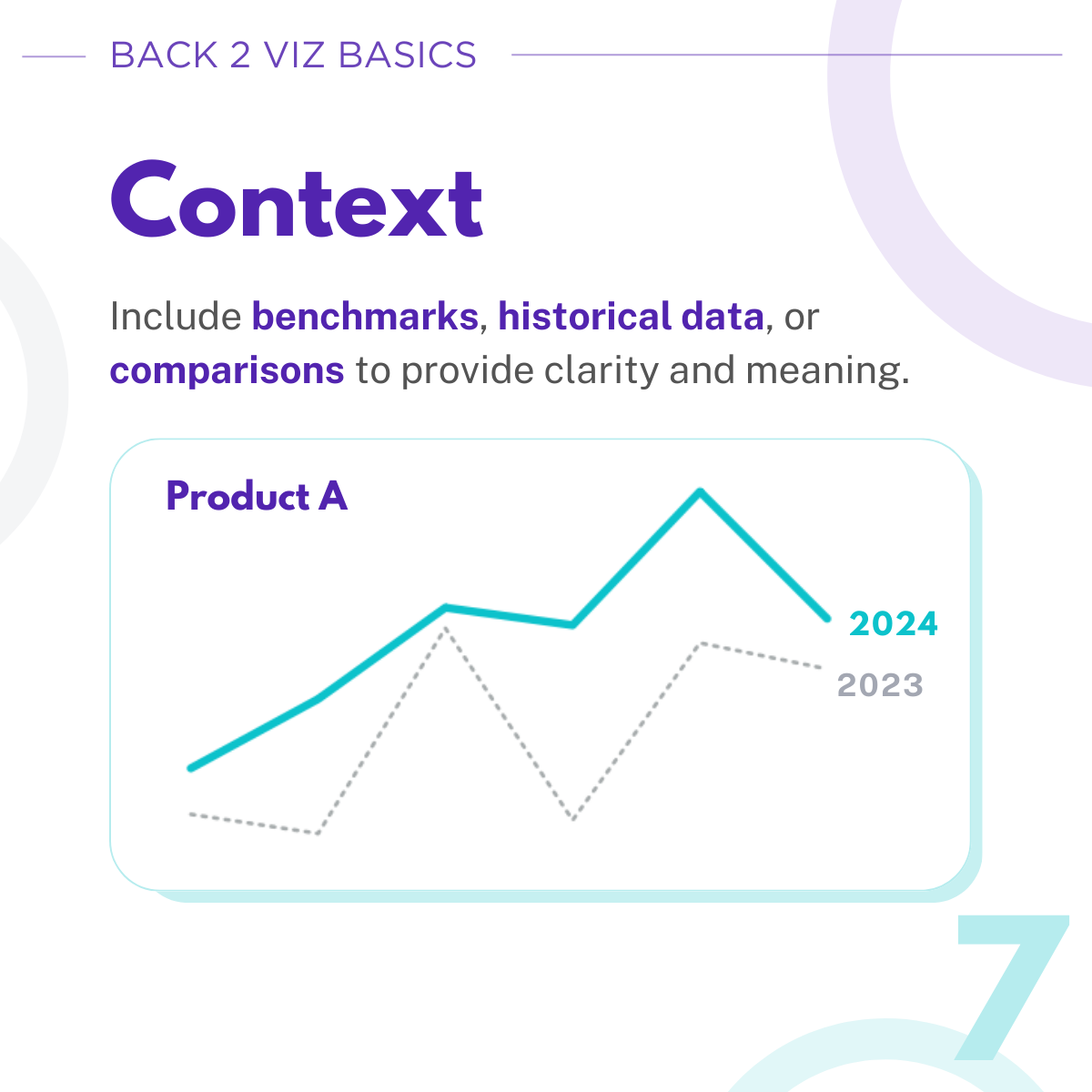 BACK 2 VIZ BASICS

Context

Include benchmarks, historical data, or comparisons to provide clarity and meaning.

Product A

2024

2023

7